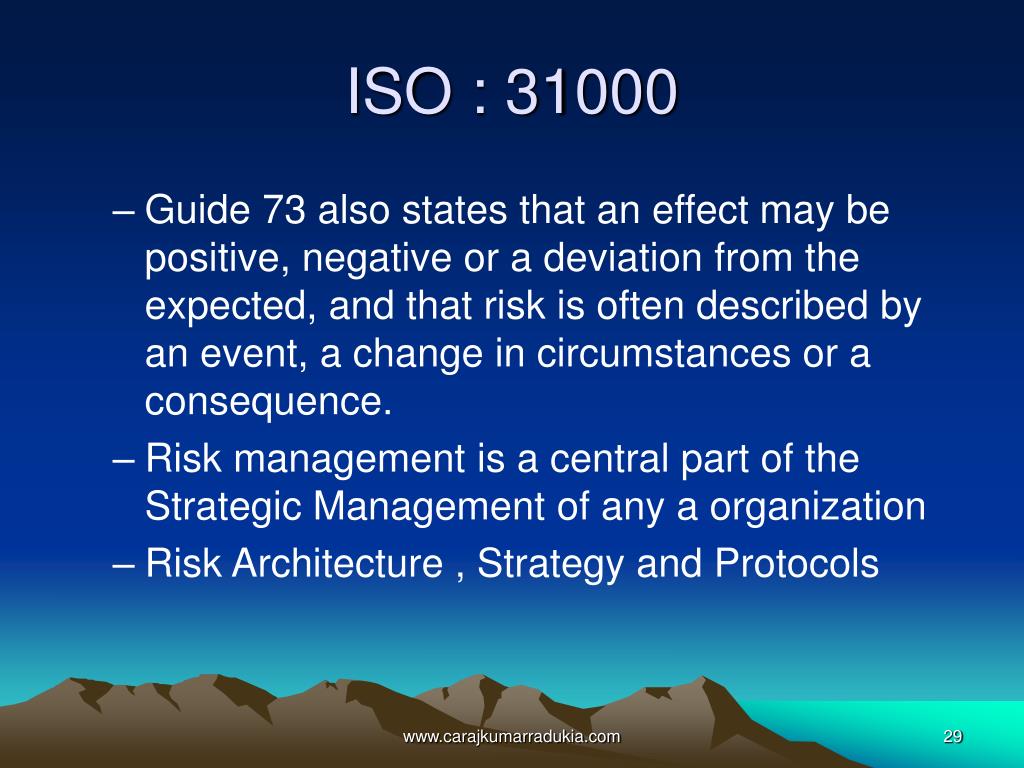 ISO : 31000

– Guide 73 also states that an effect may be positive, negative or a deviation from the expected, and that risk is often described by an event, a change in circumstances or a consequence.

– Risk management is a central part of the Strategic Management of any a organization

– Risk Architecture , Strategy and Protocols

www.carajkumarradukia.com

29